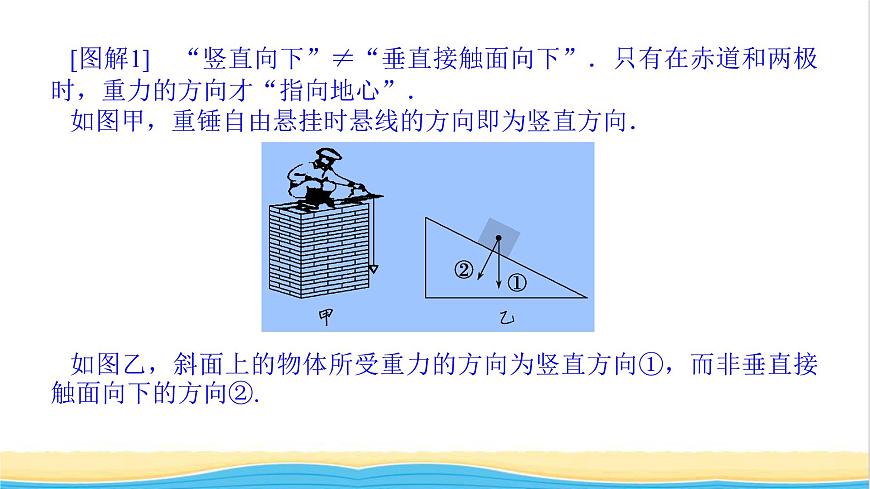 [图解1]　“竖直向下”≠“垂直接触面向下”．只有在赤道和两极时，重力的方向才“指向地心”．

如图甲，重锤自由悬挂时悬线的方向即为竖直方向．

②
①
甲
乙

如图乙，斜面上的物体所受重力的方向为竖直方向①，而非垂直接触面向下的方向②.